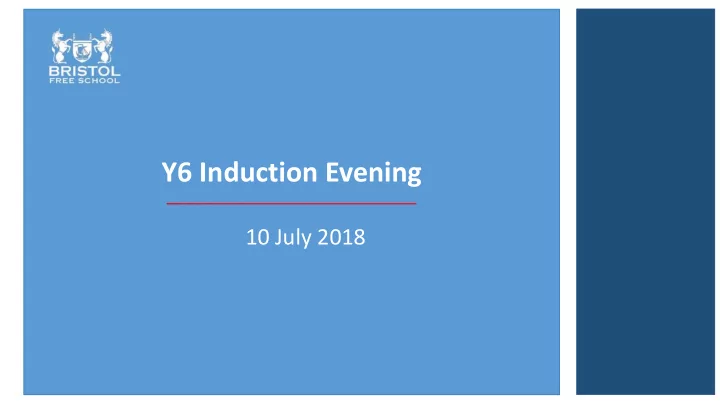 BRISTOL
FREE SCHOOL

Y6 Induction Evening

10 July 2018